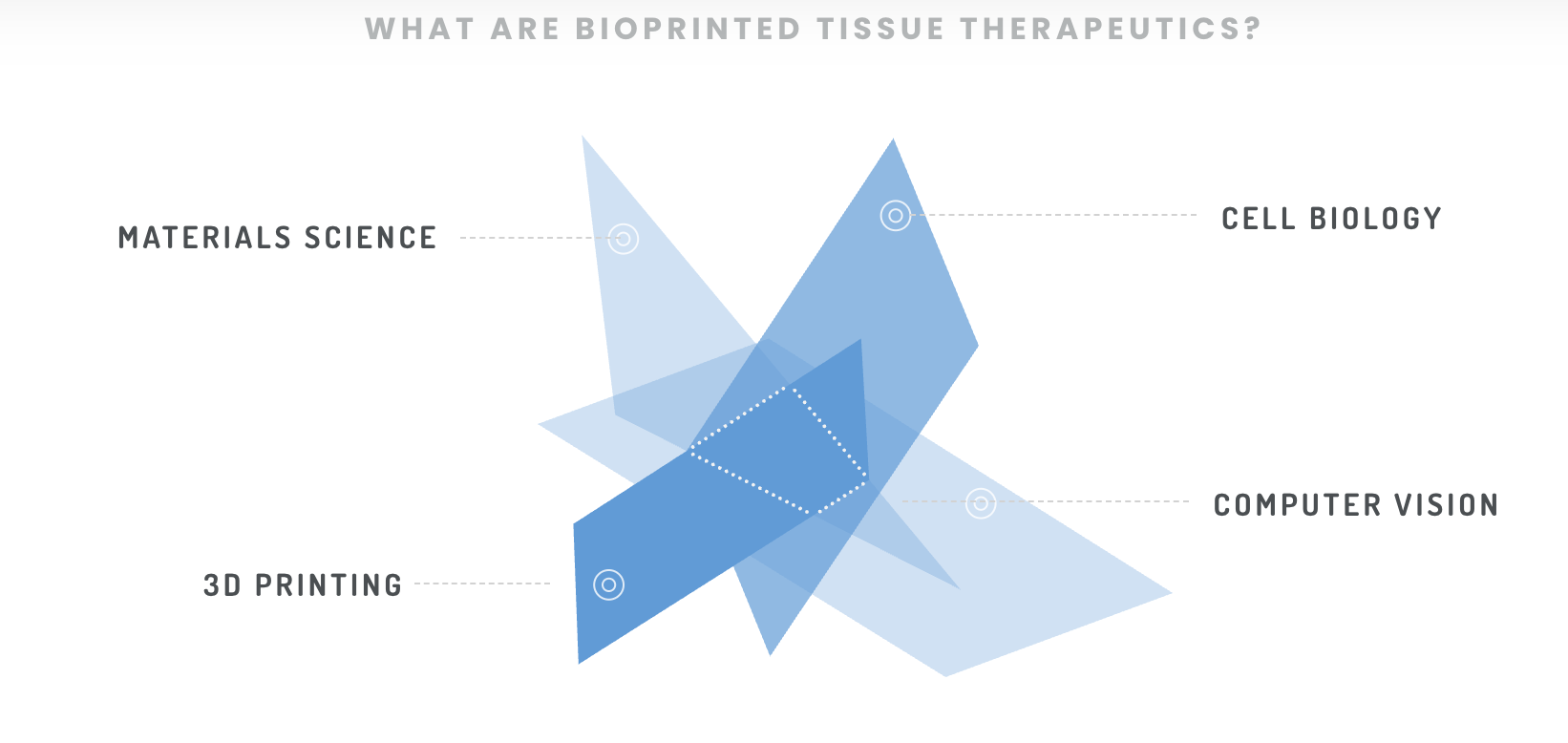 WHAT ARE BIOPRINTED TISSUE THERAPEUTICS?

MATERIALS SCIENCE

CELL BIOLOGY

COMPUTER VISION

3D PRINTING